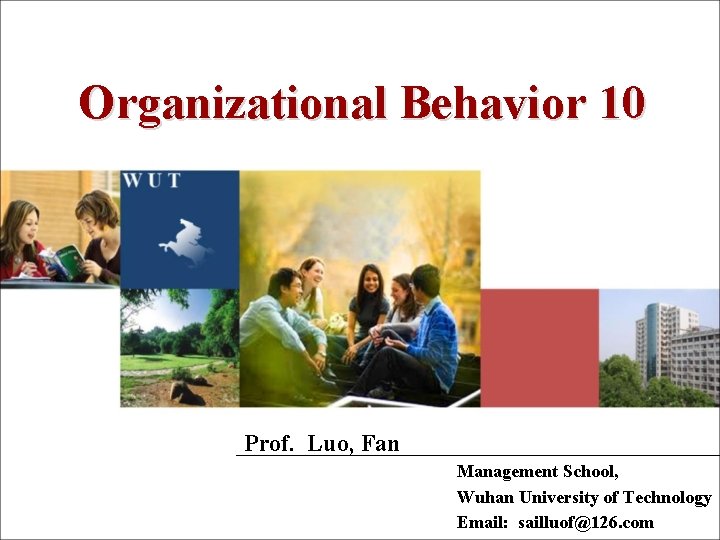 Organizational Behavior 10

WUT

Prof. Luo, Fan

Management School,
Wuhan University of Technology
Email: sailluof@126.com